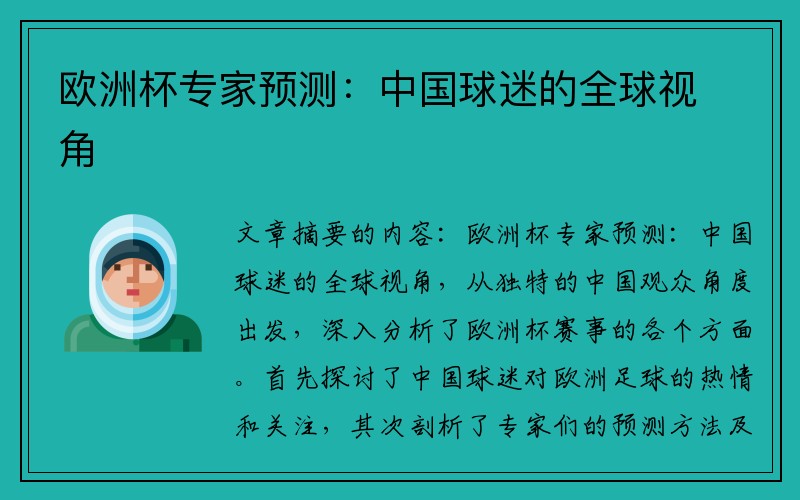 欧洲杯专家预测：中国球迷的全球视角

文章摘要的内容：欧洲杯专家预测：中国球迷的全球视角，从独特的中国观众角度出发，深入分析了欧洲杯赛事的各个方面。首先探讨了中国球迷对欧洲足球的热情和关注，其次剖析了专家们的预测方法及